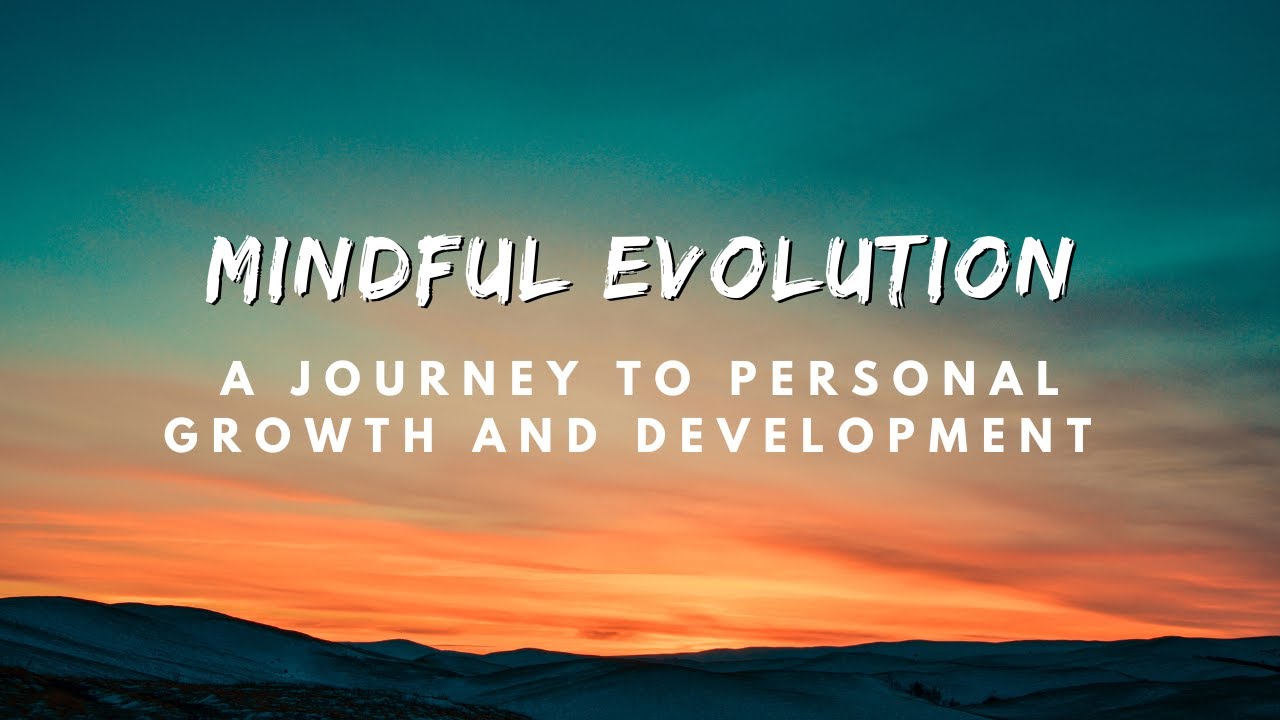 MINDFUL EVOLUTION

A JOURNEY TO PERSONAL GROWTH AND DEVELOPMENT